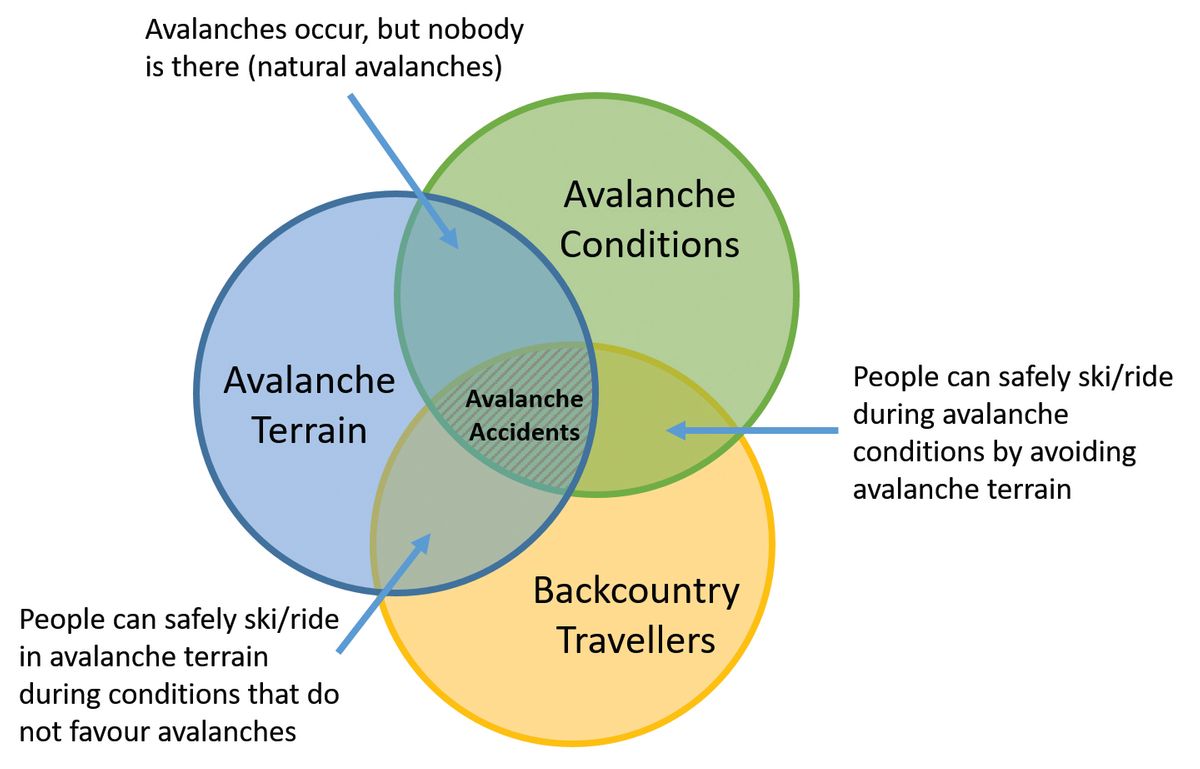 Avalanches occur, but nobody is there (natural avalanches)

Avalanche Conditions

Avalanche Terrain

Avalanche Accidents

People can safely ski/ride during avalanche conditions by avoiding avalanche terrain

Backcountry Travellers

People can safely ski/ride in avalanche terrain during conditions that do not favour avalanches